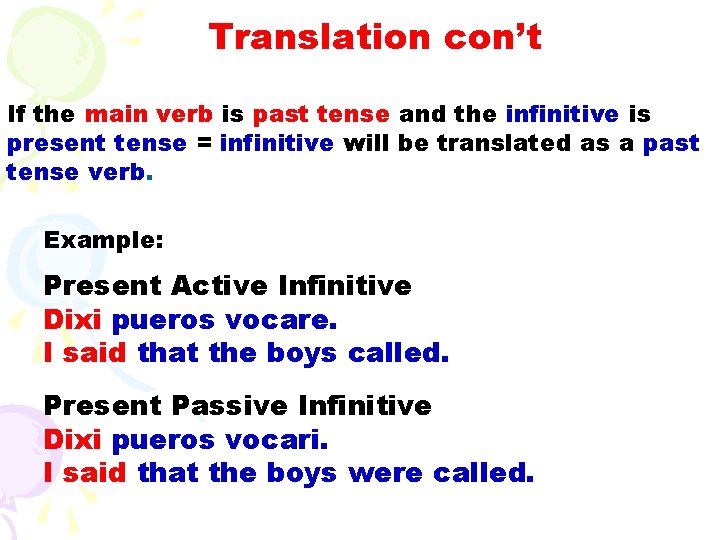 Translation con't

If the main verb is past tense and the infinitive is present tense = infinitive will be translated as a past tense verb.

Example:

Present Active Infinitive
Dixi pueros vocare.
I said that the boys called.

Present Passive Infinitive
Dixi pueros vocari.
I said that the boys were called.